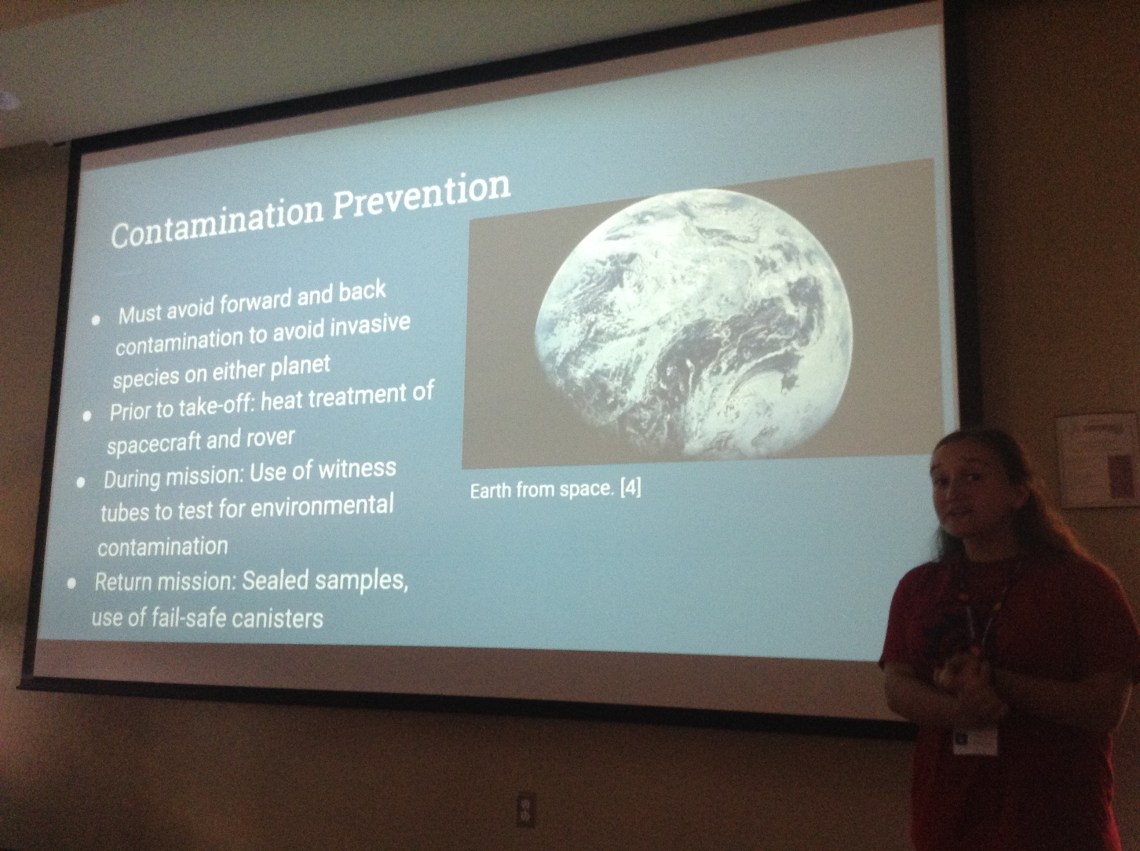 Contamination Prevention

- Must avoid forward and back contamination to avoid invasive species on either planet
- Prior to take-off: heat treatment of spacecraft and rover
- During mission: Use of witness tubes to test for environmental contamination
- Return mission: Sealed samples, use of fail-safe canisters

Earth from space. [4]